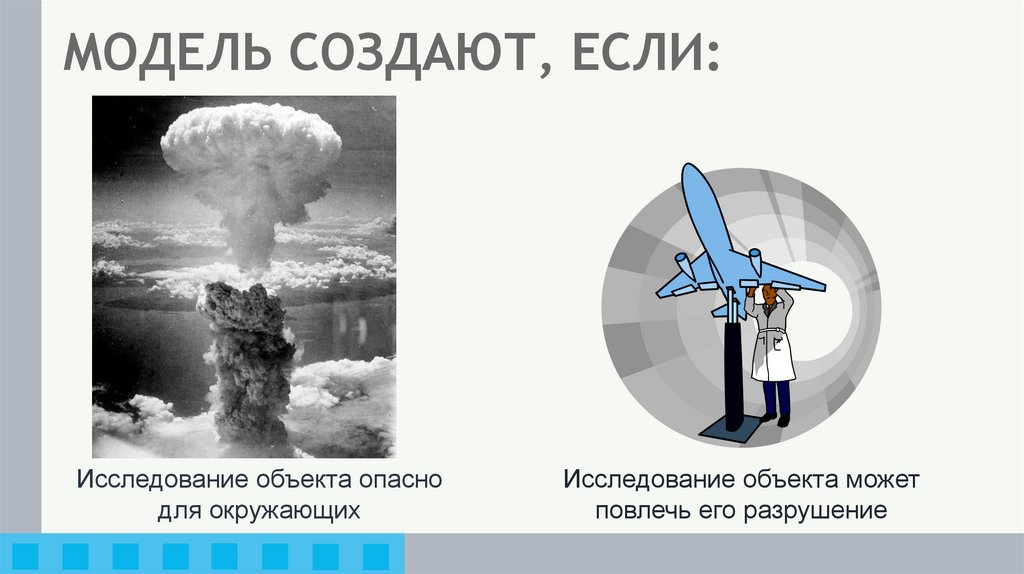 МОДЕЛЬ СОЗДАЮТ, ЕСЛИ:

Исследование объекта опасно для окружающих

Исследование объекта может повлечь его разрушение